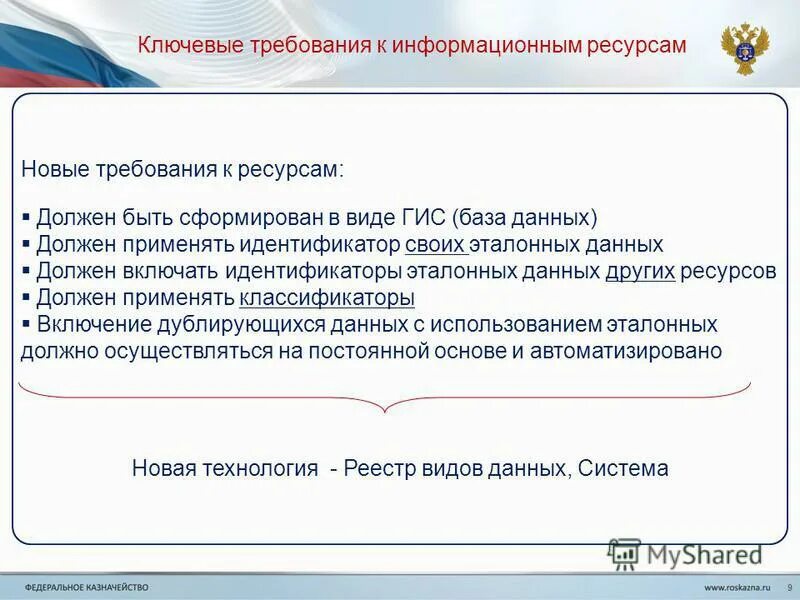 Ключевые требования к информационным ресурсам

Новые требования к ресурсам:

▪ Должен быть сформирован в виде ГИС (база данных)
▪ Должен применять идентификатор своих эталонных данных
▪ Должен включать идентификаторы эталонных данных других ресурсов
▪ Должен применять классификаторы
▪ Включение дублирующихся данных с использованием эталонных должно осуществляться на постоянной основе и автоматизировано

Новая технология - Реестр видов данных, Система

MyShared

ФЕДЕРАЛЬНОЕ КАЗНАЧЕЙСТВО

www.roskazna.ru 9